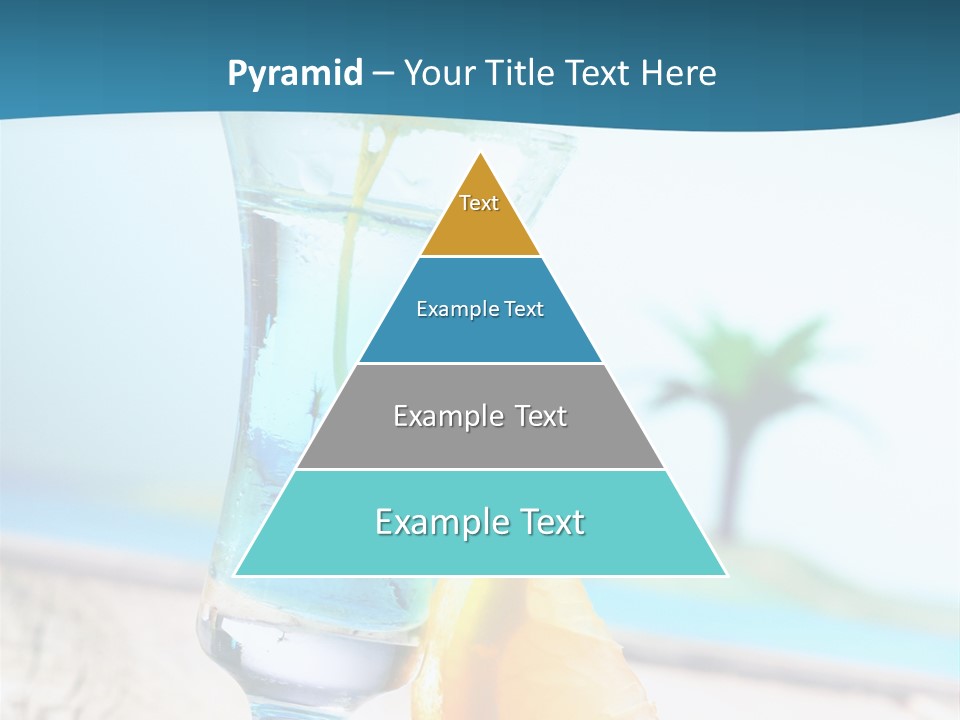 Pyramid – Your Title Text Here

Text

Example Text

Example Text

Example Text